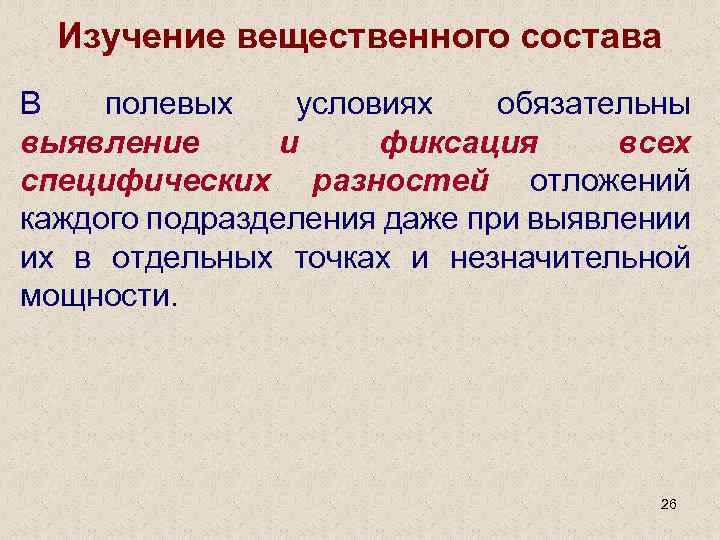 Изучение вещественного состава

В полевых условиях обязательны выявление и фиксация всех специфических разностей отложений каждого подразделения даже при выявлении их в отдельных точках и незначительной мощности.

26